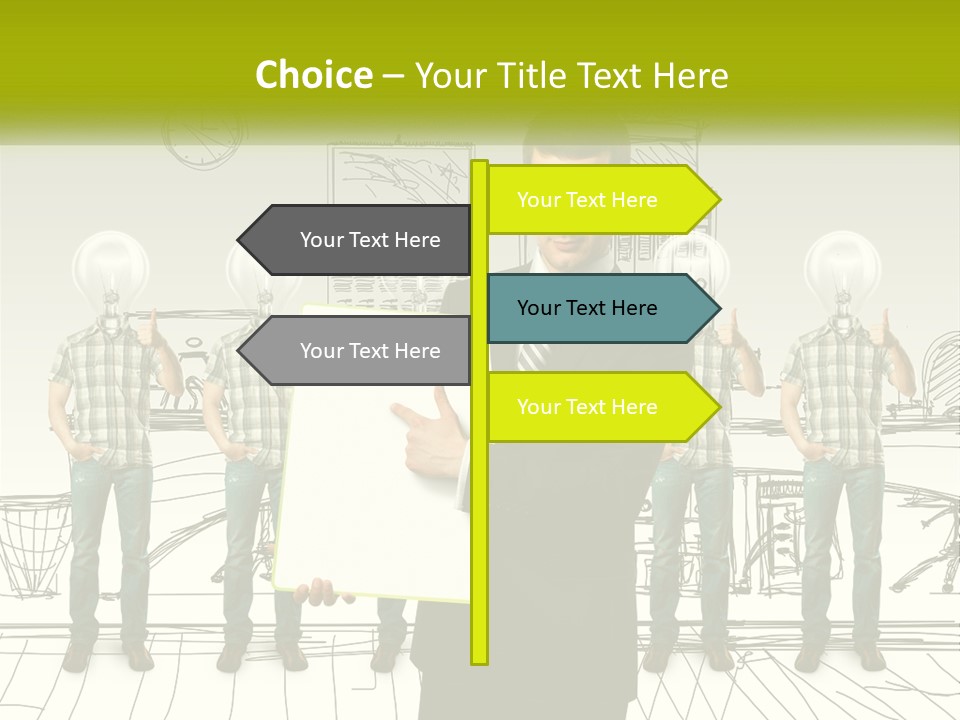 Choice – Your Title Text Here

Your Text Here

Your Text Here

Your Text Here

Your Text Here

Your Text Here